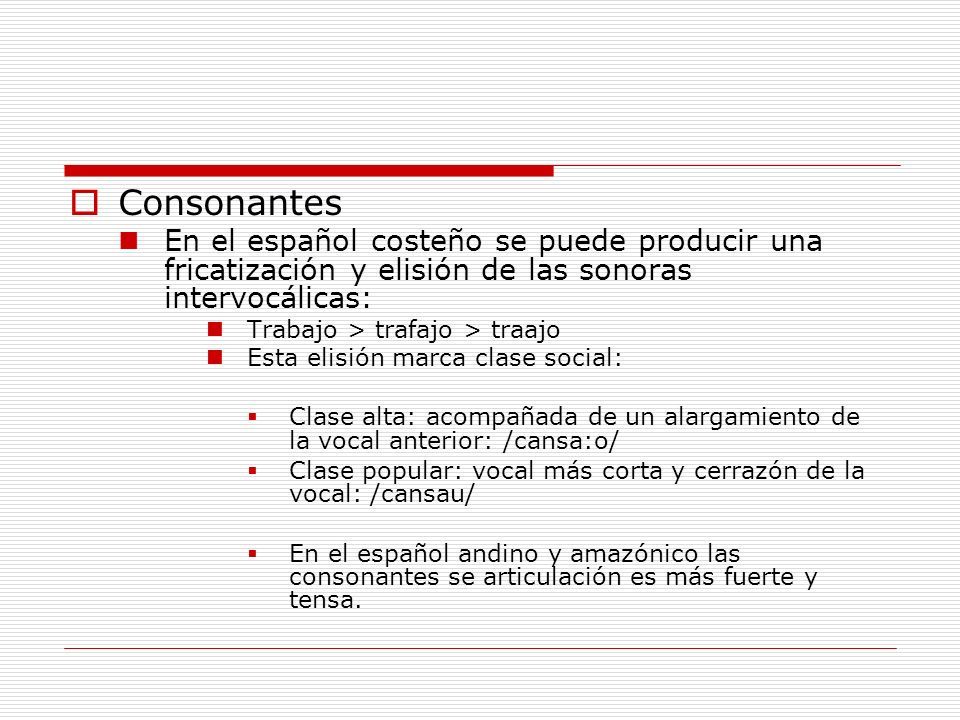 Consonantes

En el español costeño se puede producir una fricatización y elisión de las sonoras intervocálicas:

Trabajo > trafajo > traajo

Esta elisión marca clase social:

Clase alta: acompañada de un alargamiento de la vocal anterior: /cansa:o/

Clase popular: vocal más corta y cerrazón de la vocal: /cansau/

En el español andino y amazónico las consonantes se articulación es más fuerte y tensa.